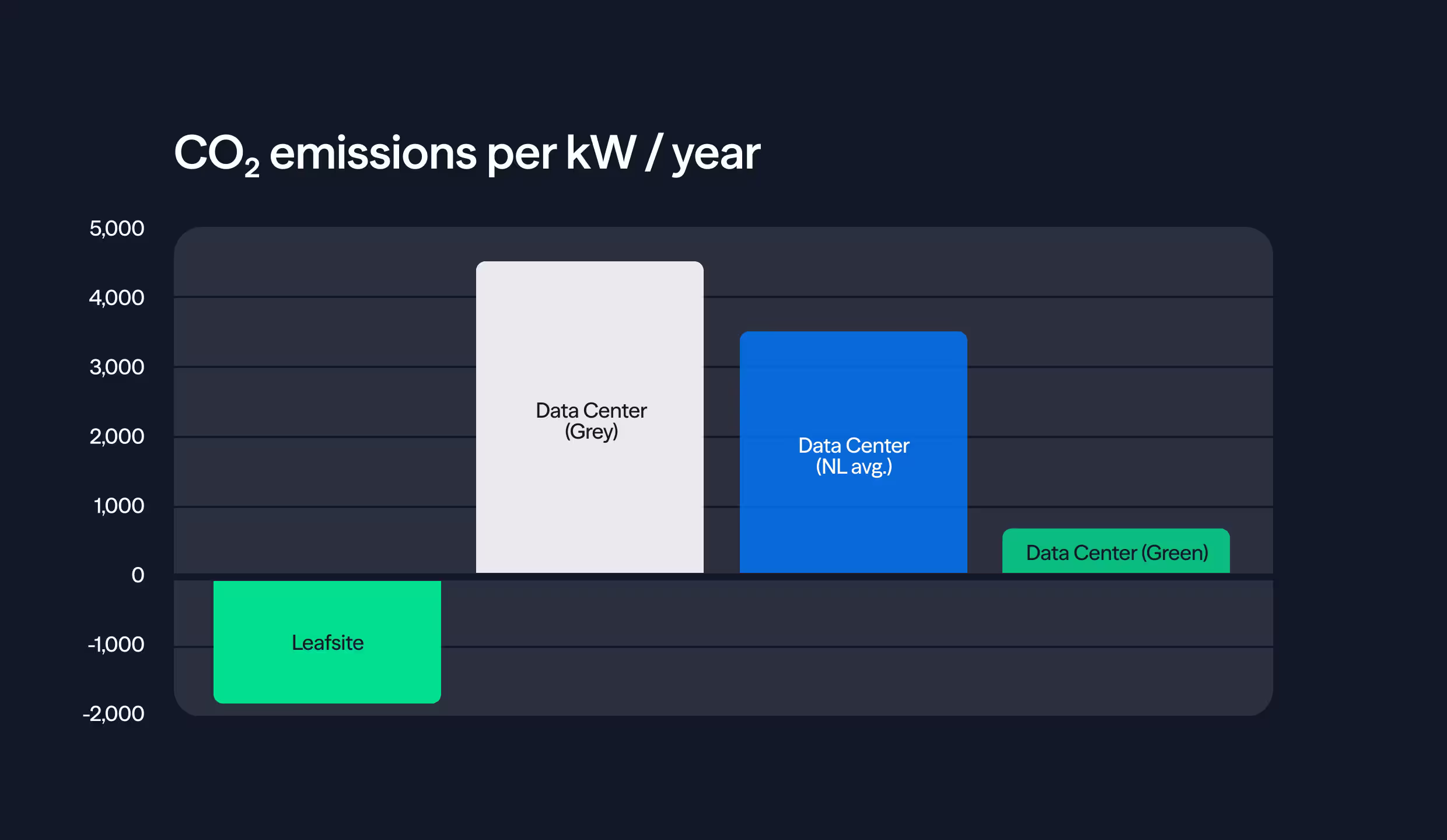 $CO_2$ emissions per kW / year

5,000
4,000
3,000
2,000
1,000
0
-1,000
-2,000

Leafsite

Data Center (Grey)

Data Center (NL avg.)

Data Center (Green)